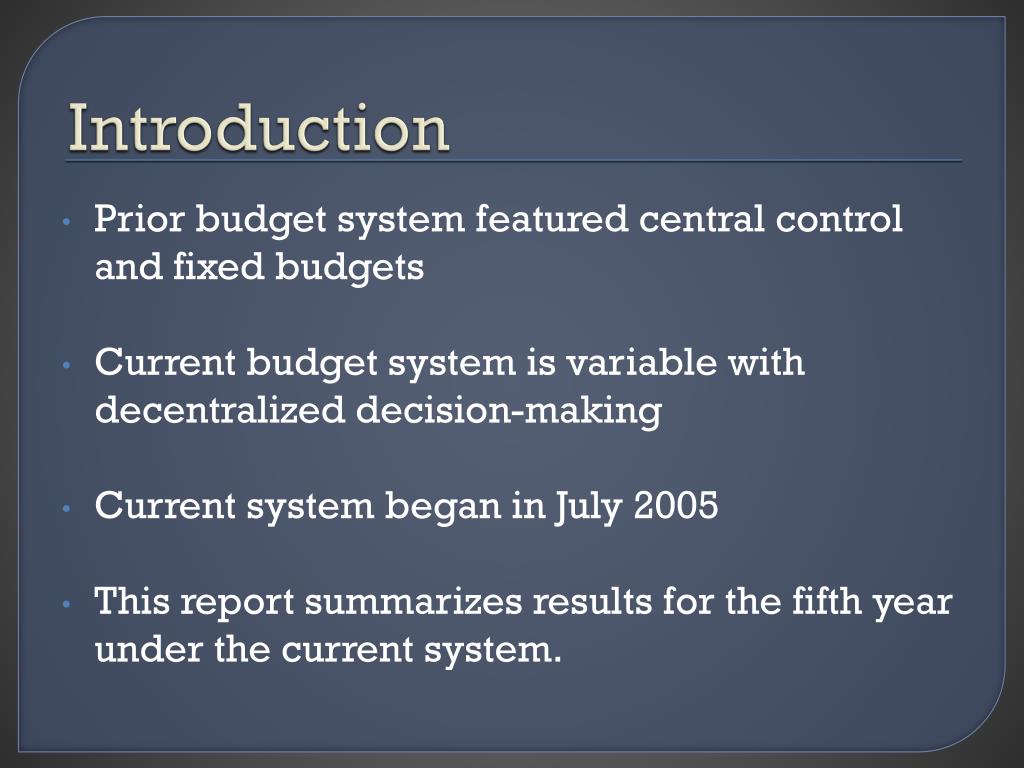 Introduction

• Prior budget system featured central control and fixed budgets

• Current budget system is variable with decentralized decision-making

• Current system began in July 2005

• This report summarizes results for the fifth year under the current system.